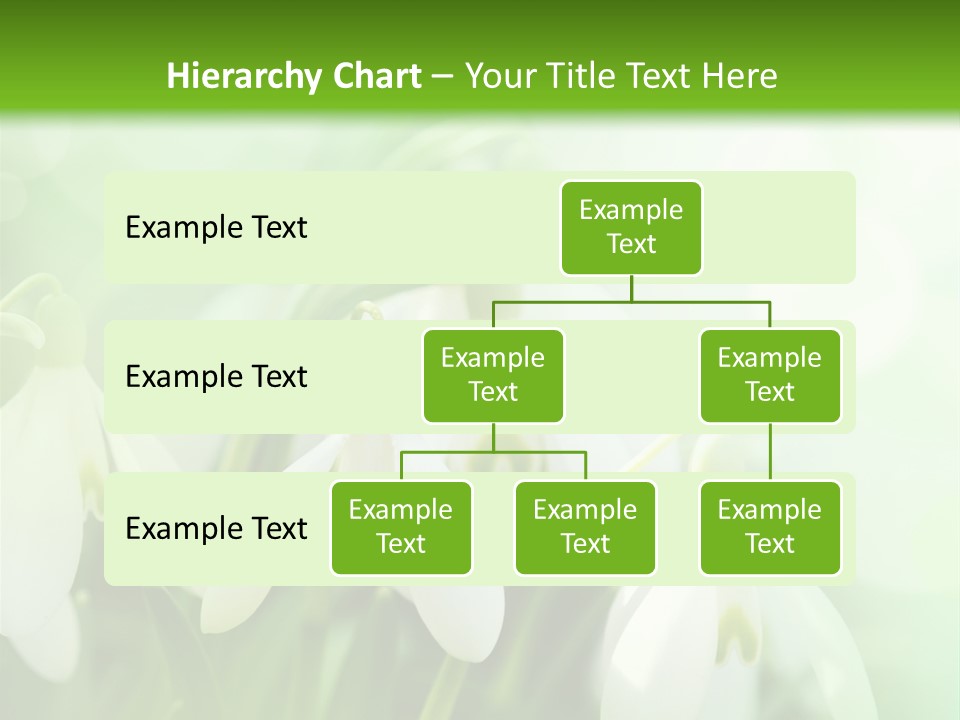 Hierarchy Chart – Your Title Text Here

Example Text

Example Text

Example Text

Example Text

Example Text

Example Text

Example Text

Example Text

Example Text